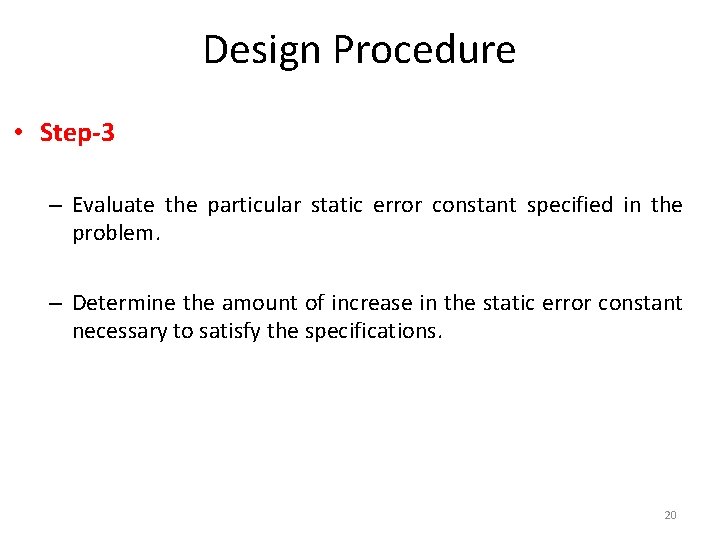 Design Procedure

• Step-3

– Evaluate the particular static error constant specified in the problem.

– Determine the amount of increase in the static error constant necessary to satisfy the specifications.

20